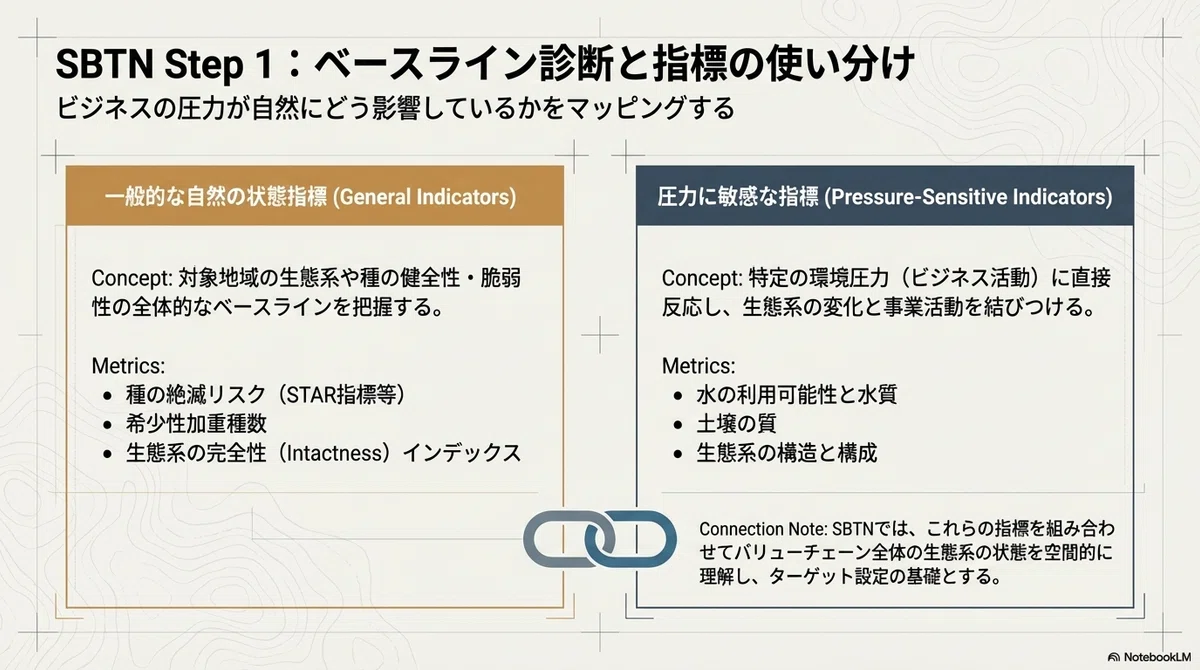 SBTN Step 1：ベースライン診断と指標の使い分け
ビジネスの圧力が自然にどう影響しているかをマッピングする

一般的な自然の状態指標 (General Indicators)

Concept: 対象地域の生態系や種の健全性・脆弱性の全体的なベースラインを把握する。

Metrics:
- 種の絶滅リスク（STAR指標等）
- 希少性加重種数
- 生態系の完全性（Intactness）インデックス

圧力に敏感な指標 (Pressure-Sensitive Indicators)

Concept: 特定の環境圧力（ビジネス活動）に直接反応し、生態系の変化と事業活動を結びつける。

Metrics:
- 水の利用可能性と水質
- 土壌の質
- 生態系の構造と構成

Connection Note: SBTNでは、これらの指標を組み合わせてバリューチェーン全体の生態系の状態を空間的に理解し、ターゲット設定の基礎とする。

NotebookLM